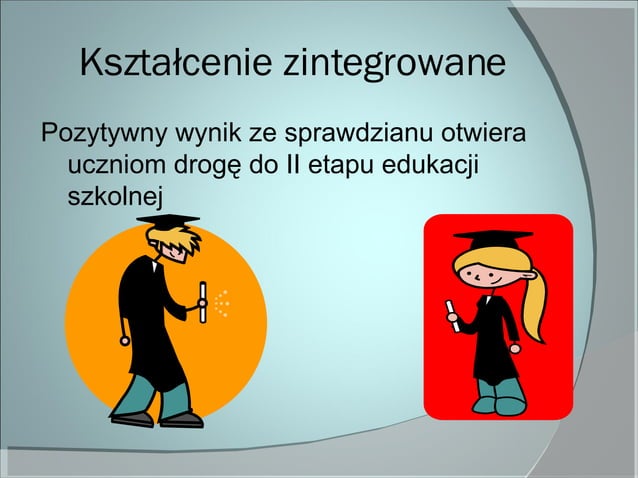 Kształcenie zintegrowane

Pozytywny wynik ze sprawdzianu otwiera uczniom drogę do II etapu edukacji szkolnej